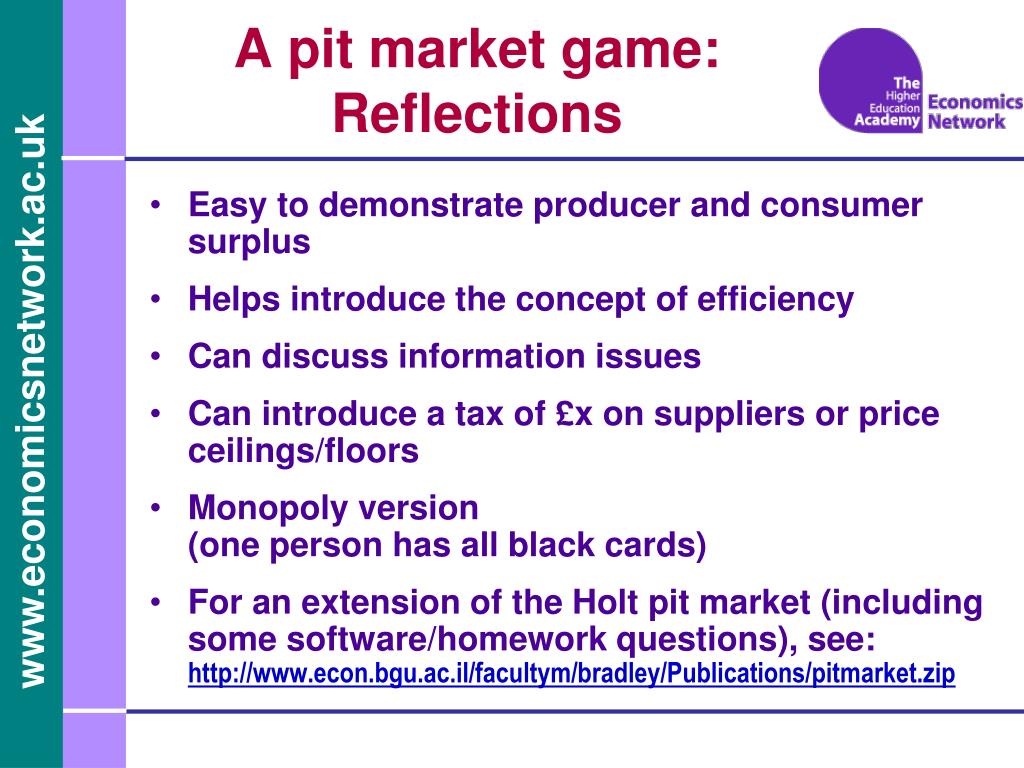 www.economicsnetwork.ac.uk

A pit market game: Reflections

The Higher Education Academy Economics Network

• Easy to demonstrate producer and consumer surplus
• Helps introduce the concept of efficiency
• Can discuss information issues
• Can introduce a tax of £x on suppliers or price ceilings/floors
• Monopoly version
(one person has all black cards)
• For an extension of the Holt pit market (including some software/homework questions), see: http://www.econ.bgu.ac.il/facultym/bradley/Publications/pitmarket.zip